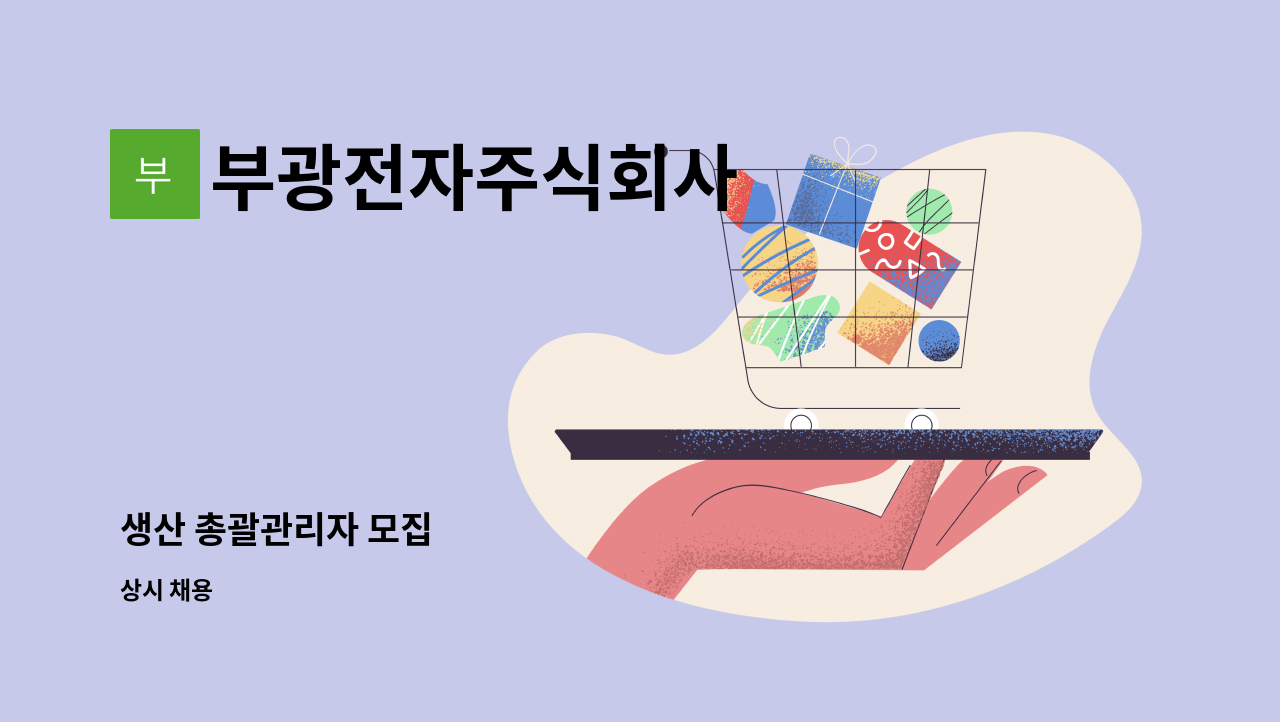 부

부광전자주식회사

생산 총괄관리자 모집

상시 채용